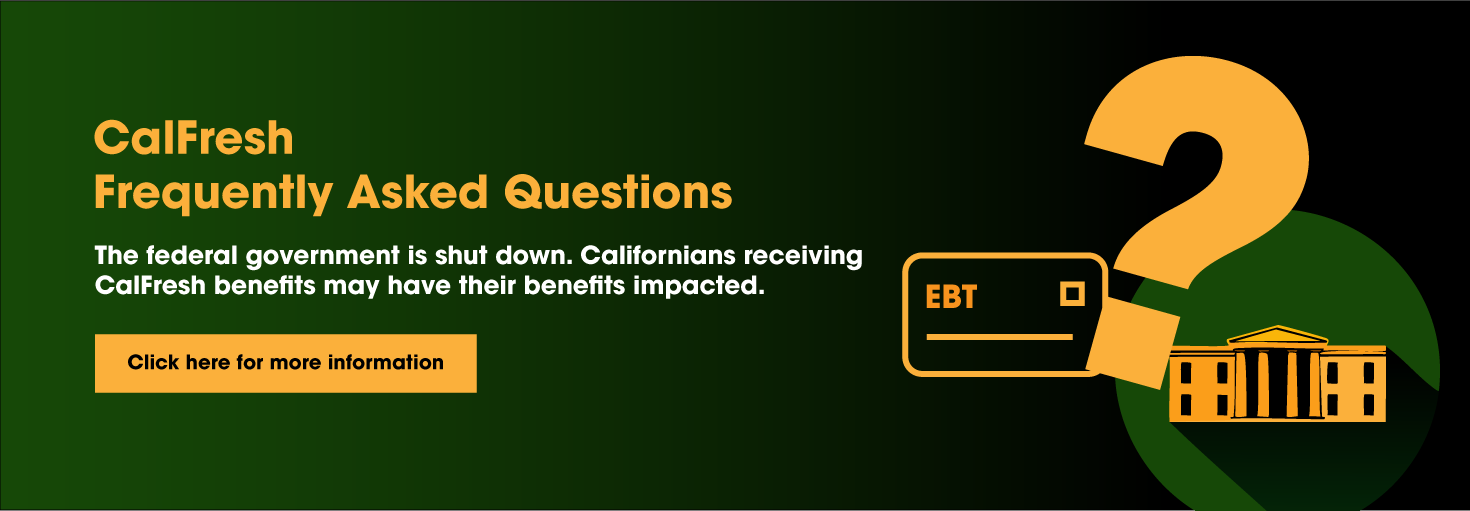 CalFresh
Frequently Asked Questions

The federal government is shut down. Californians receiving CalFresh benefits may have their benefits impacted.

Click here for more information

EBT